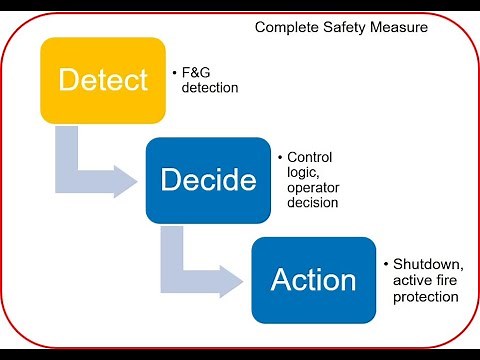 Complete Safety Measure

Detect

• F&G detection

Decide

• Control logic, operator decision

Action

• Shutdown, active fire protection